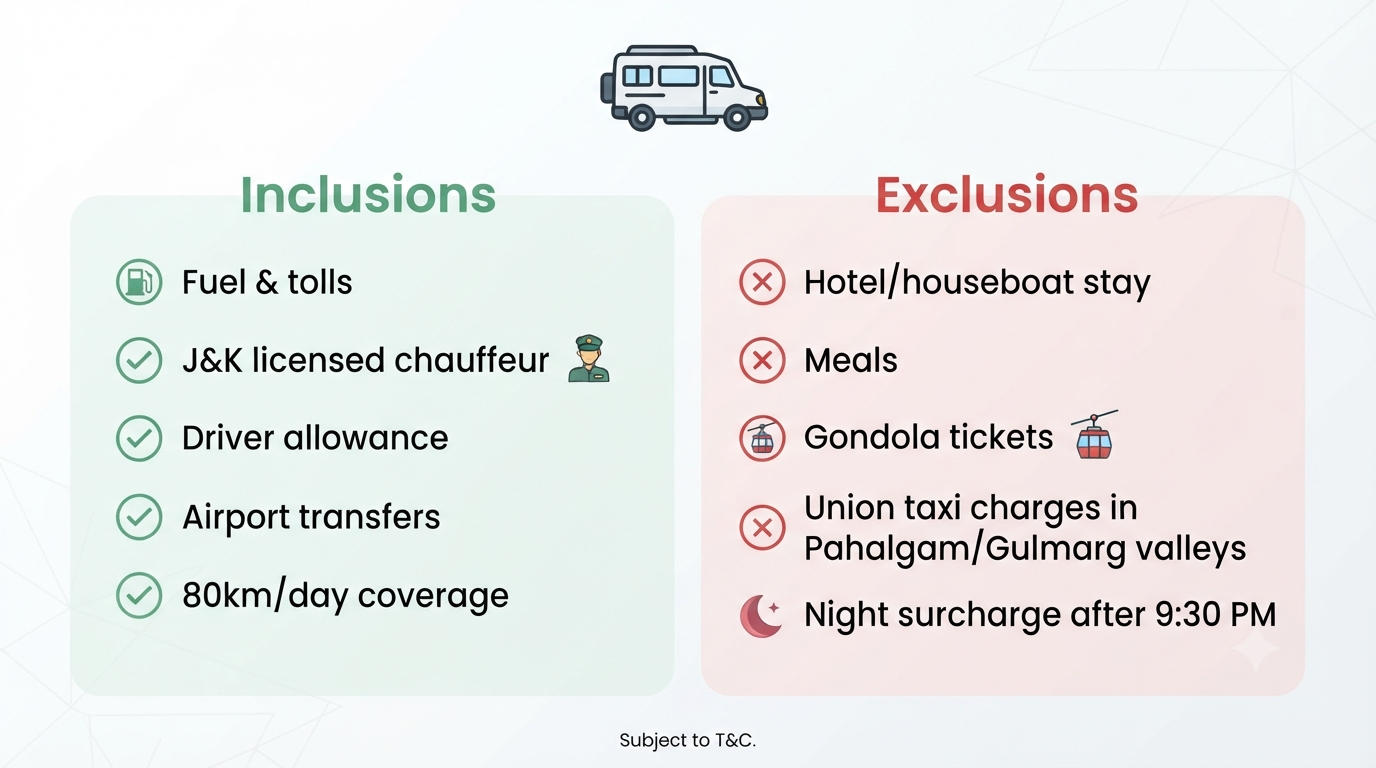 Inclusions

Fuel & tolls

J&K licensed chauffeur

Driver allowance

Airport transfers

80km/day coverage

Exclusions

Hotel/houseboat stay

Meals

Gondola tickets

Union taxi charges in Pahalgam/Gulmarg valleys

Night surcharge after 9:30 PM

Subject to T&C.